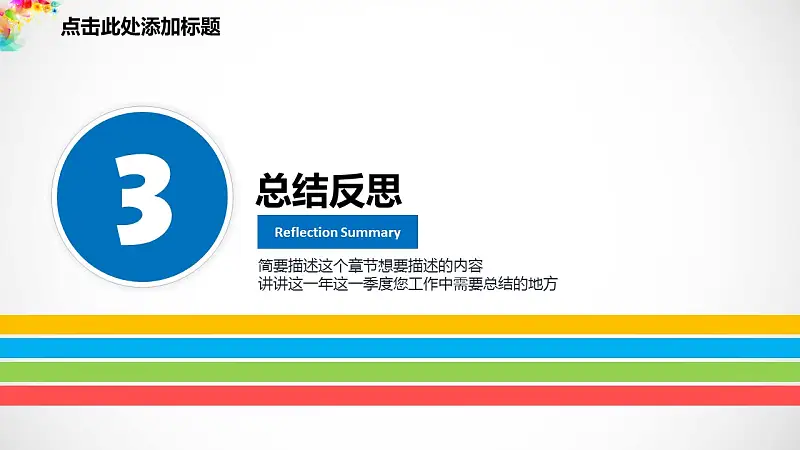 点击此处添加标题

3

总结反思

Reflection Summary

简要描述这个章节想要描述的内容
讲讲这一年这一季度您工作中需要总结的地方